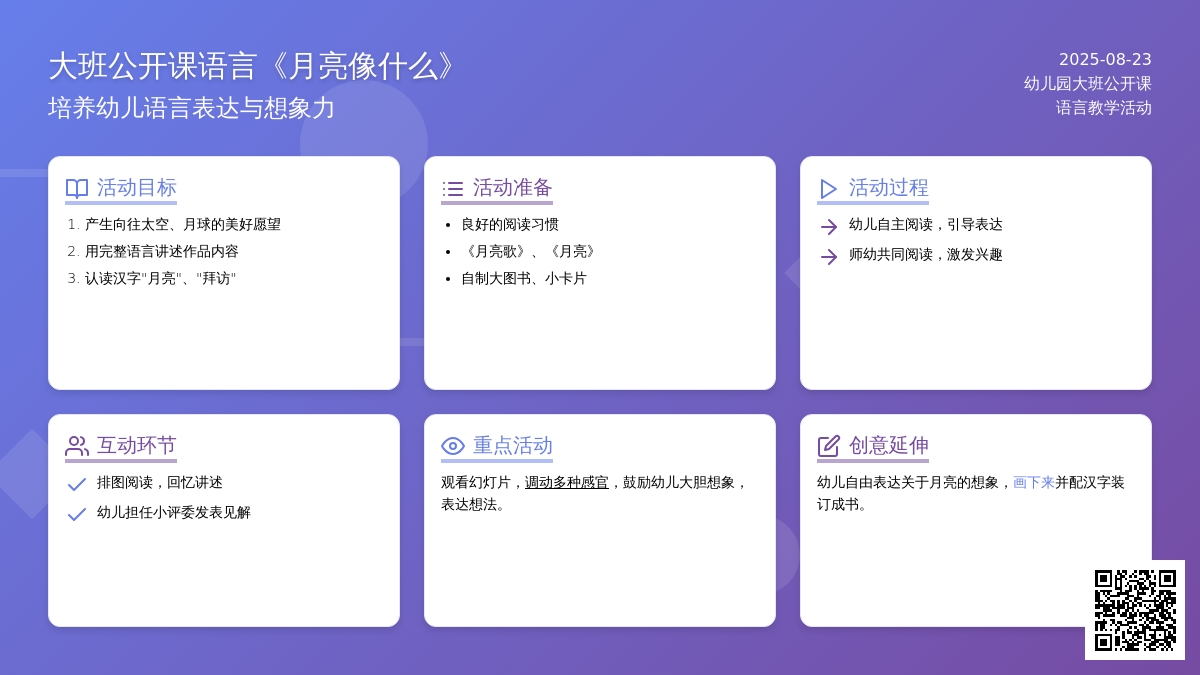 大班公开课语言《月亮像什么》
培养幼儿语言表达与想象力

2025-08-23
幼儿园大班公开课
语言教学活动

活动目标
1. 产生向往太空、月球的美好愿望
2. 用完整语言讲述作品内容
3. 认读汉字"月亮"、"拜访"

活动准备
• 良好的阅读习惯
• 《月亮歌》、《月亮》
• 自制大图书、小卡片

活动过程
幼儿自主阅读，引导表达
师幼共同阅读，激发兴趣

互动环节
排图阅读，回忆讲述
幼儿担任小评委发表见解

重点活动
观看幻灯片，调动多种感官，鼓励幼儿大胆想象，表达想法。

创意延伸
幼儿自由表达关于月亮的想象，画下来并配汉字装订成书。